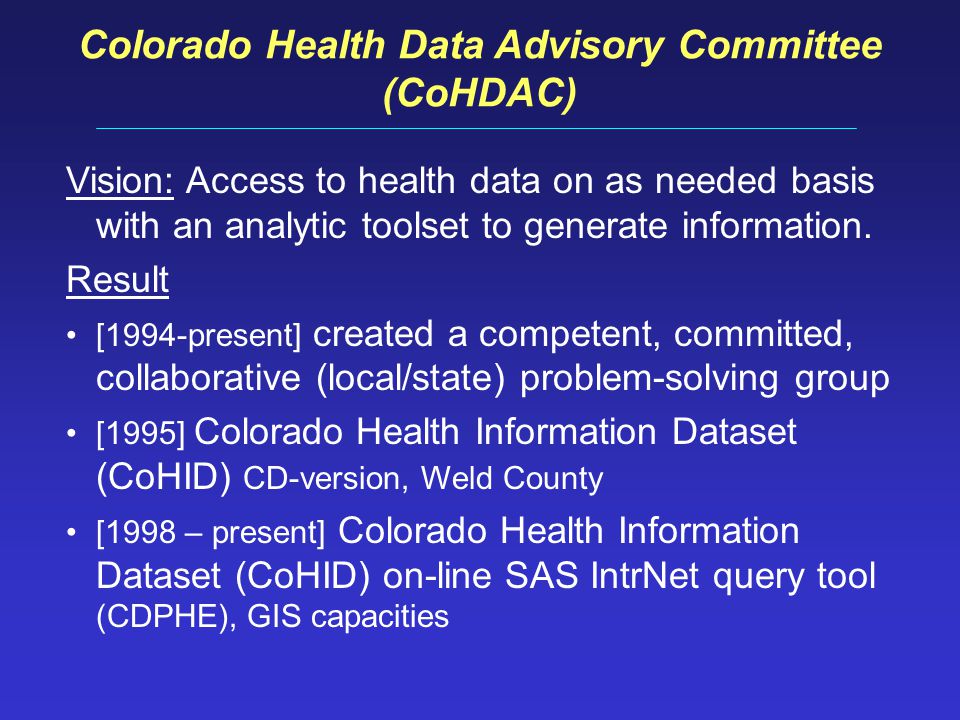 Colorado Health Data Advisory Committee (CoHDAC)

Vision: Access to health data on as needed basis with an analytic toolset to generate information.

Result

• [1994-present] created a competent, committed, collaborative (local/state) problem-solving group

• [1995] Colorado Health Information Dataset (CoHID) CD-version, Weld County

• [1998 – present] Colorado Health Information Dataset (CoHID) on-line SAS IntrNet query tool (CDPHE), GIS capacities